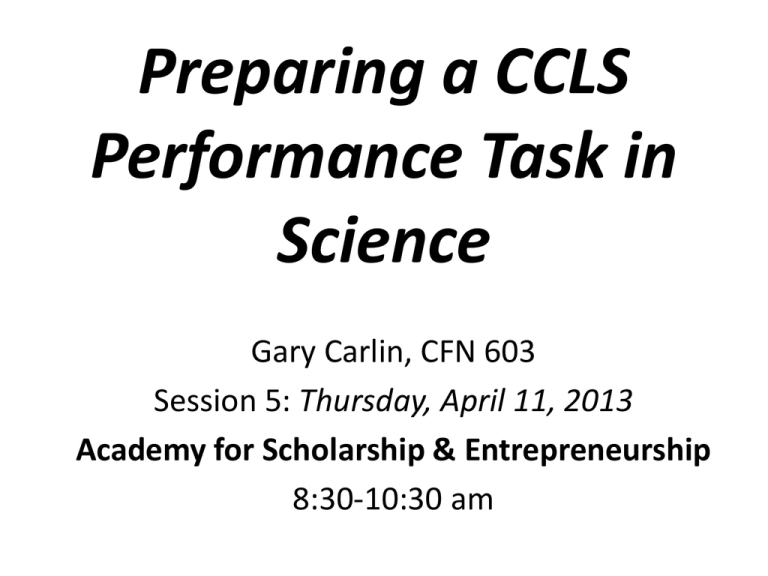 Preparing a CCLS Performance Task in Science

Gary Carlin, CFN 603
Session 5: Thursday, April 11, 2013
Academy for Scholarship & Entrepreneurship
8:30-10:30 am